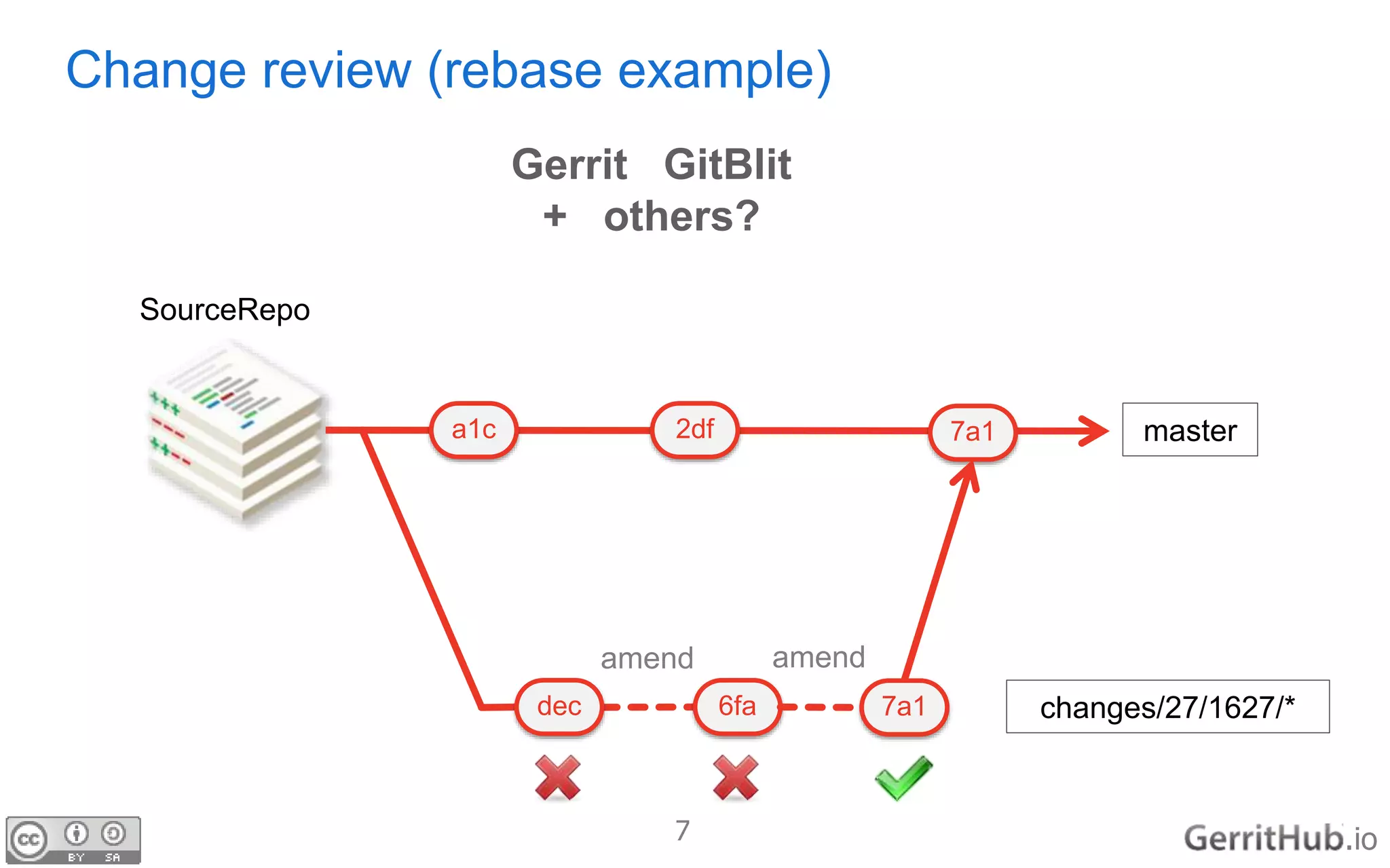 Change review (rebase example)

Gerrit GitBlit
+ others?

SourceRepo

a1c
2df
7a1
master

amend
amend

dec
6fa
7a1
changes/27/1627/*

cc BY SA

7

GerritHub.io